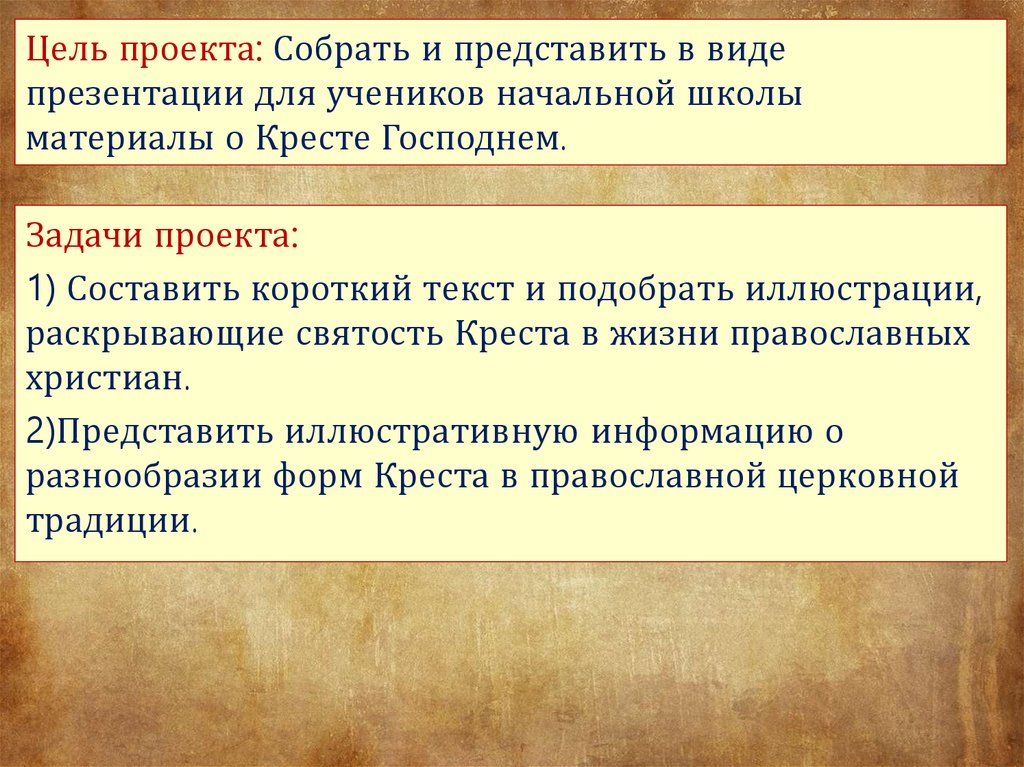 Цель проекта: Собрать и представить в виде презентации для учеников начальной школы материалы о Кресте Господнем.

Задачи проекта:

1) Составить короткий текст и подобрать иллюстрации, раскрывающие святость Креста в жизни православных христиан.

2)Представить иллюстративную информацию о разнообразии форм Креста в православной церковной традиции.